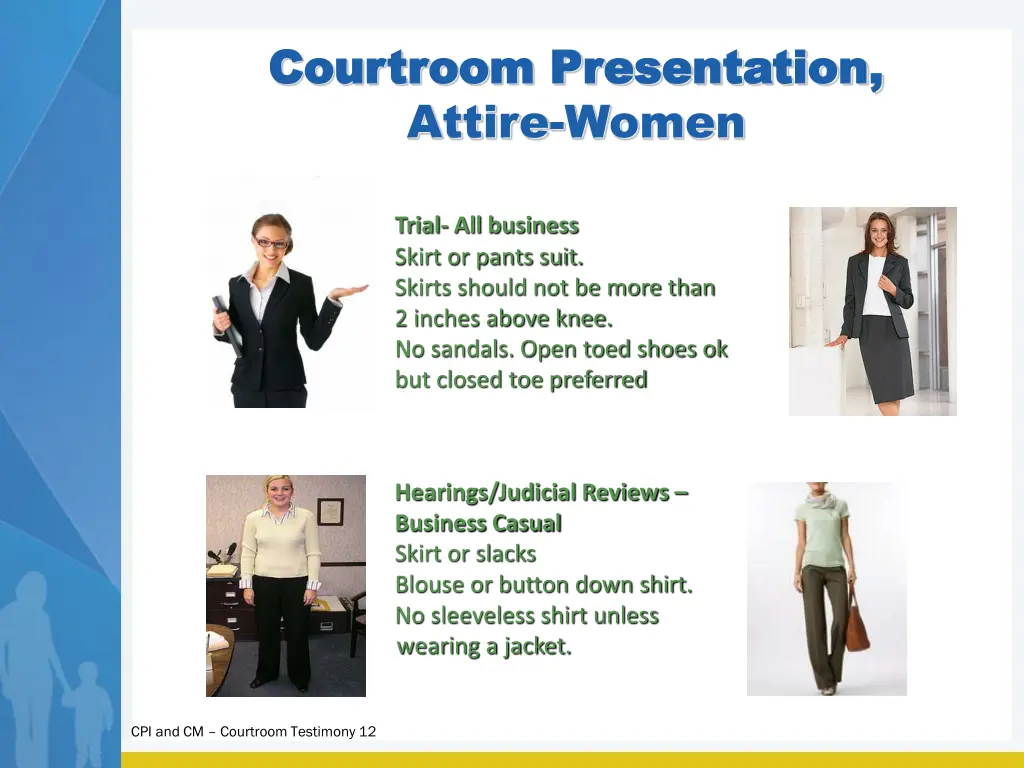 Courtroom Presentation, Attire-Women

Trial- All business
Skirt or pants suit.
Skirts should not be more than 2 inches above knee.
No sandals. Open toed shoes ok but closed toe preferred

Hearings/Judicial Reviews – Business Casual
Skirt or slacks
Blouse or button down shirt.
No sleeveless shirt unless wearing a jacket.

CPI and CM – Courtroom Testimony 12